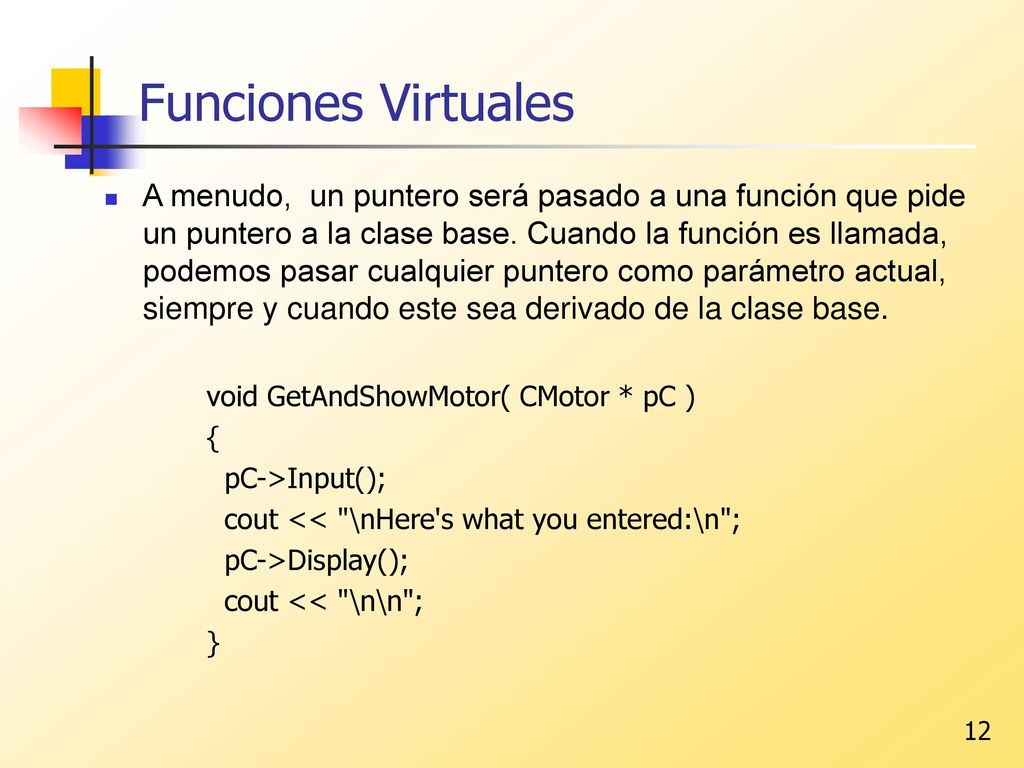 Funciones Virtuales

A menudo, un puntero será pasado a una función que pide un puntero a la clase base. Cuando la función es llamada, podemos pasar cualquier puntero como parámetro actual, siempre y cuando este sea derivado de la clase base.

void GetAndShowMotor( CMotor * pC )
{
pC->Input();
cout << "\nHere's what you entered:\n";
pC->Display();
cout << "\n\n";
}

12